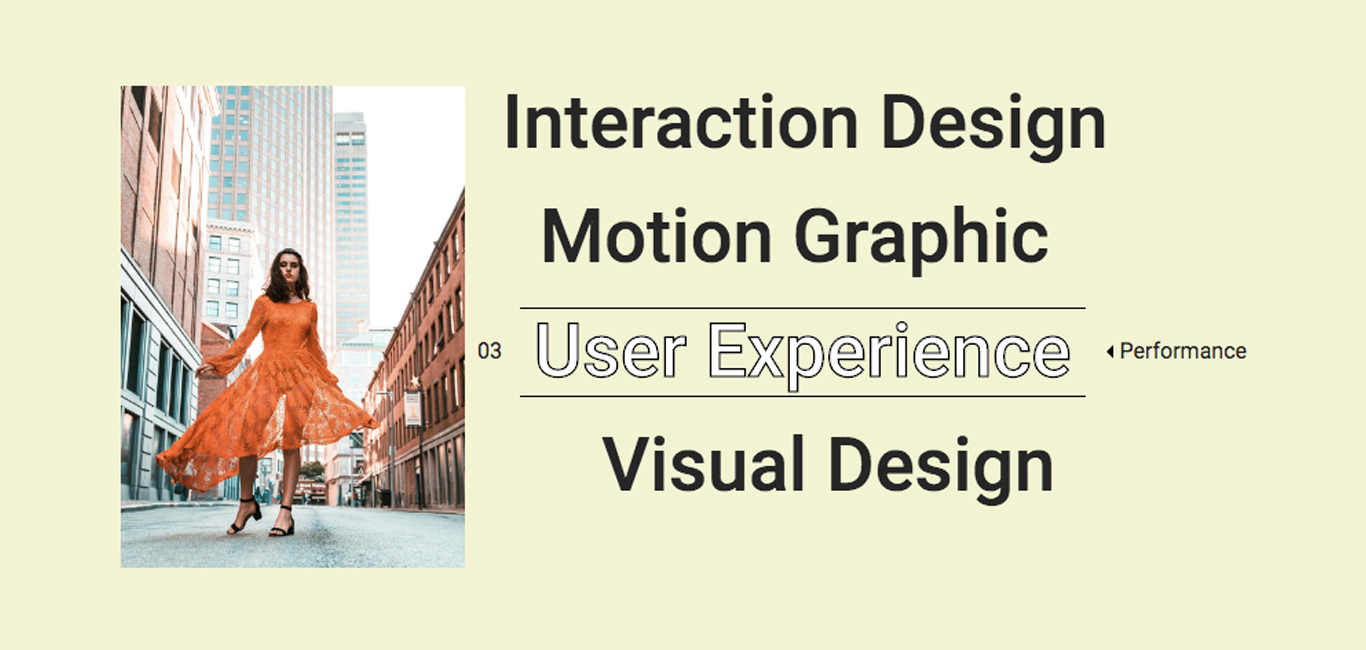 Interaction Design

Motion Graphic

03 User Experience Performance

Visual Design